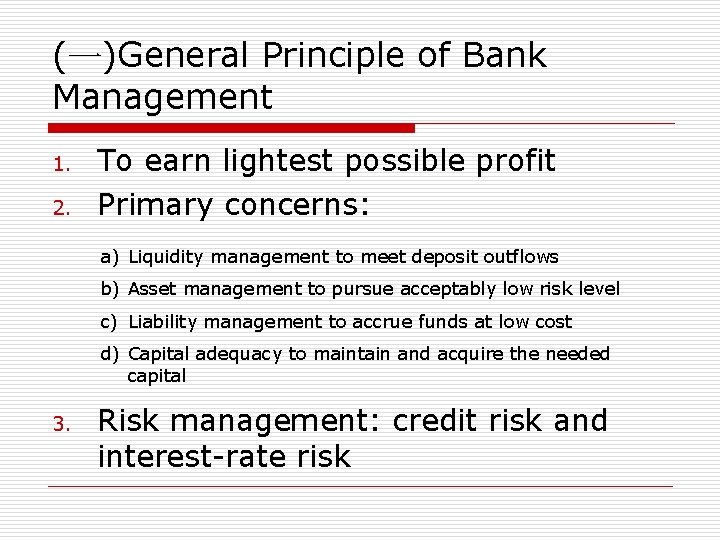 (一)General Principle of Bank Management

1. To earn lightest possible profit
2. Primary concerns:

a) Liquidity management to meet deposit outflows
b) Asset management to pursue acceptably low risk level
c) Liability management to accrue funds at low cost
d) Capital adequacy to maintain and acquire the needed capital

3. Risk management: credit risk and interest-rate risk